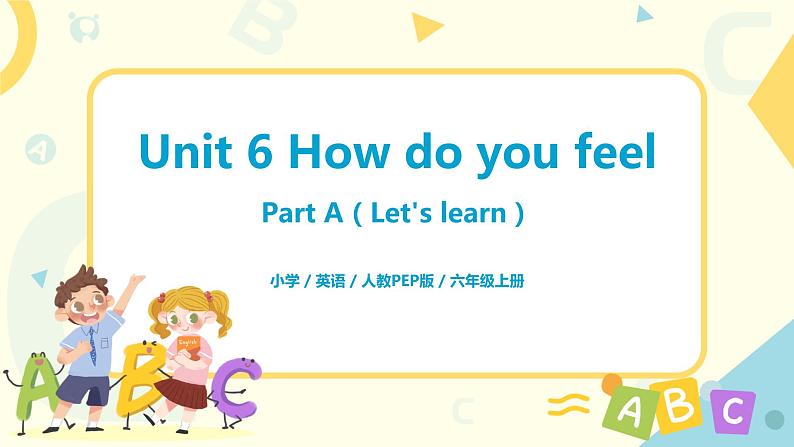 Unit 6 How do you feel

Part A ( Let's learn )

小学 / 英语 / 人教PEP版 / 六年级上册

English

A B C

A B C